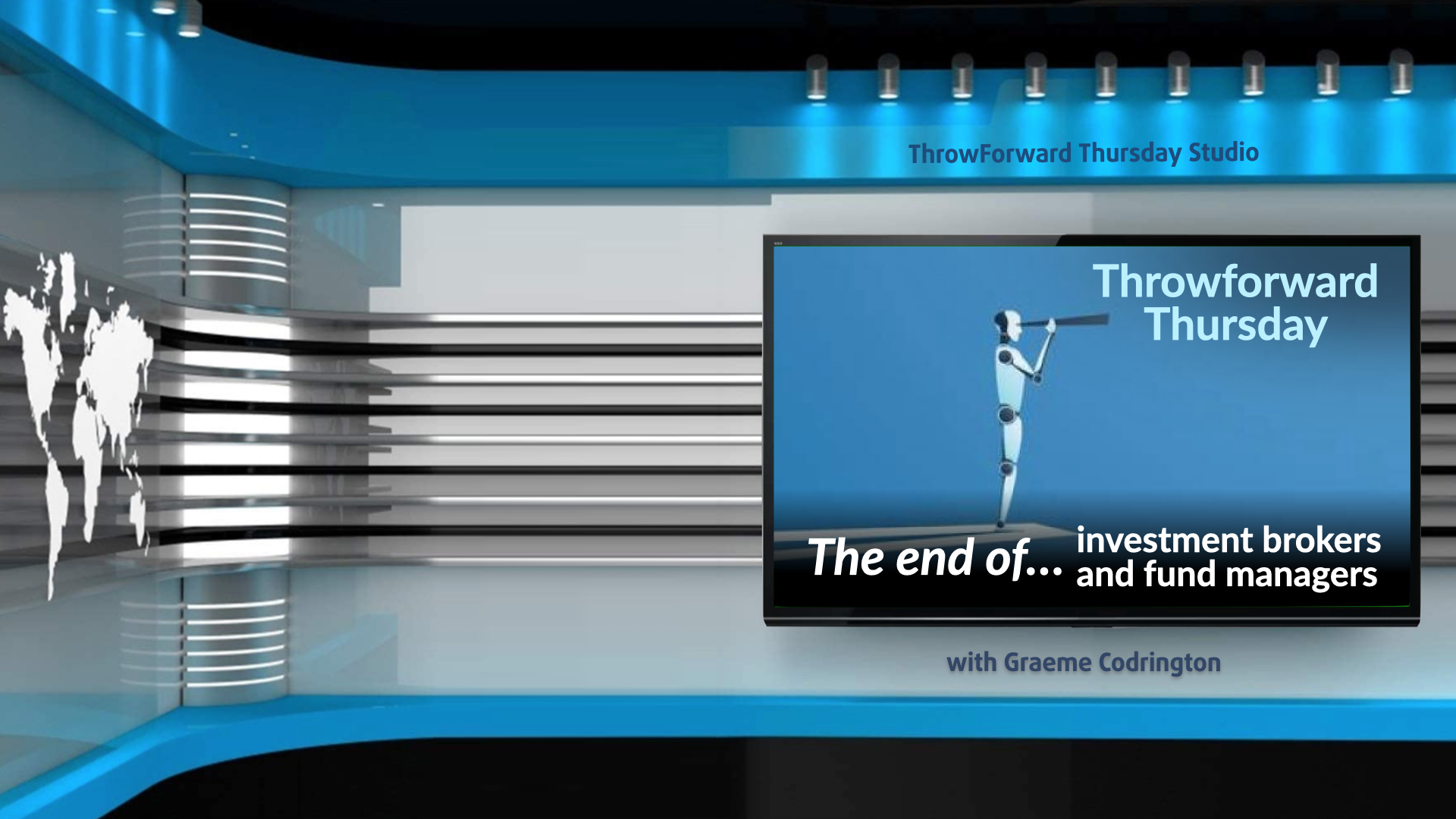 ThrowForward Thursday Studio

Throwforward Thursday

The end of... investment brokers and fund managers

with Graeme Codrington